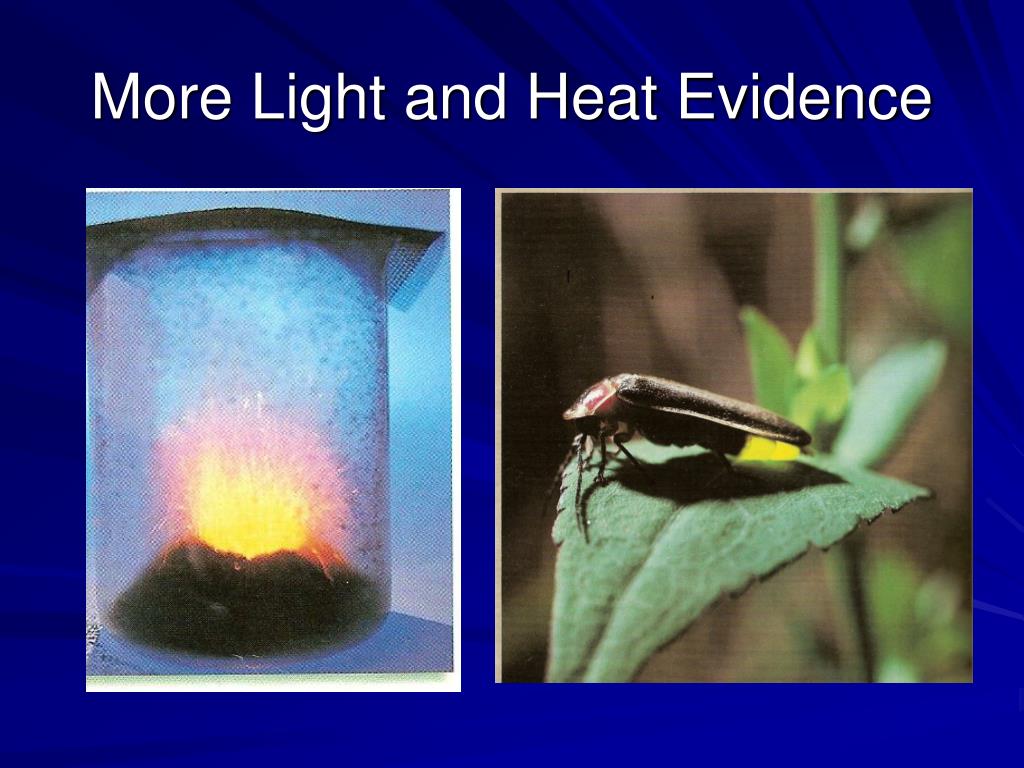 More Light and Heat Evidence